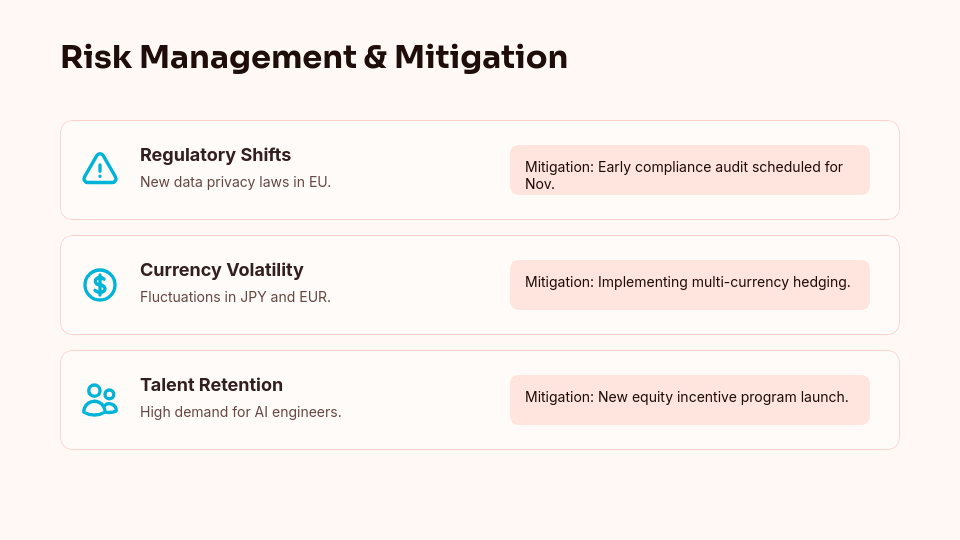 Risk Management & Mitigation

Regulatory Shifts
New data privacy laws in EU.

Mitigation: Early compliance audit scheduled for Nov.

Currency Volatility
Fluctuations in JPY and EUR.

Mitigation: Implementing multi-currency hedging.

Talent Retention
High demand for AI engineers.

Mitigation: New equity incentive program launch.